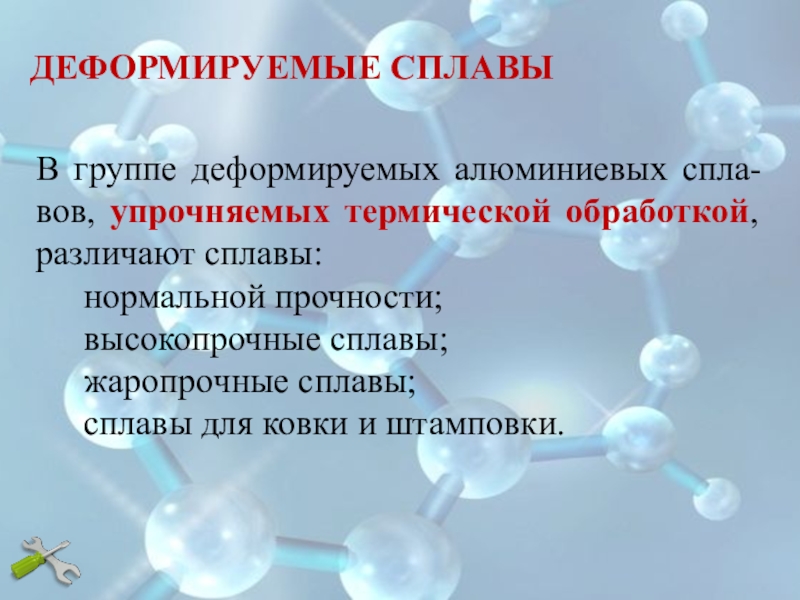 ДЕФОРМИРУЕМЫЕ СПЛАВЫ

В группе деформируемых алюминиевых сплавов, упрочняемых термической обработкой, различают сплавы:

нормальной прочности;
высокопрочные сплавы;
жаропрочные сплавы;
сплавы для ковки и штамповки.